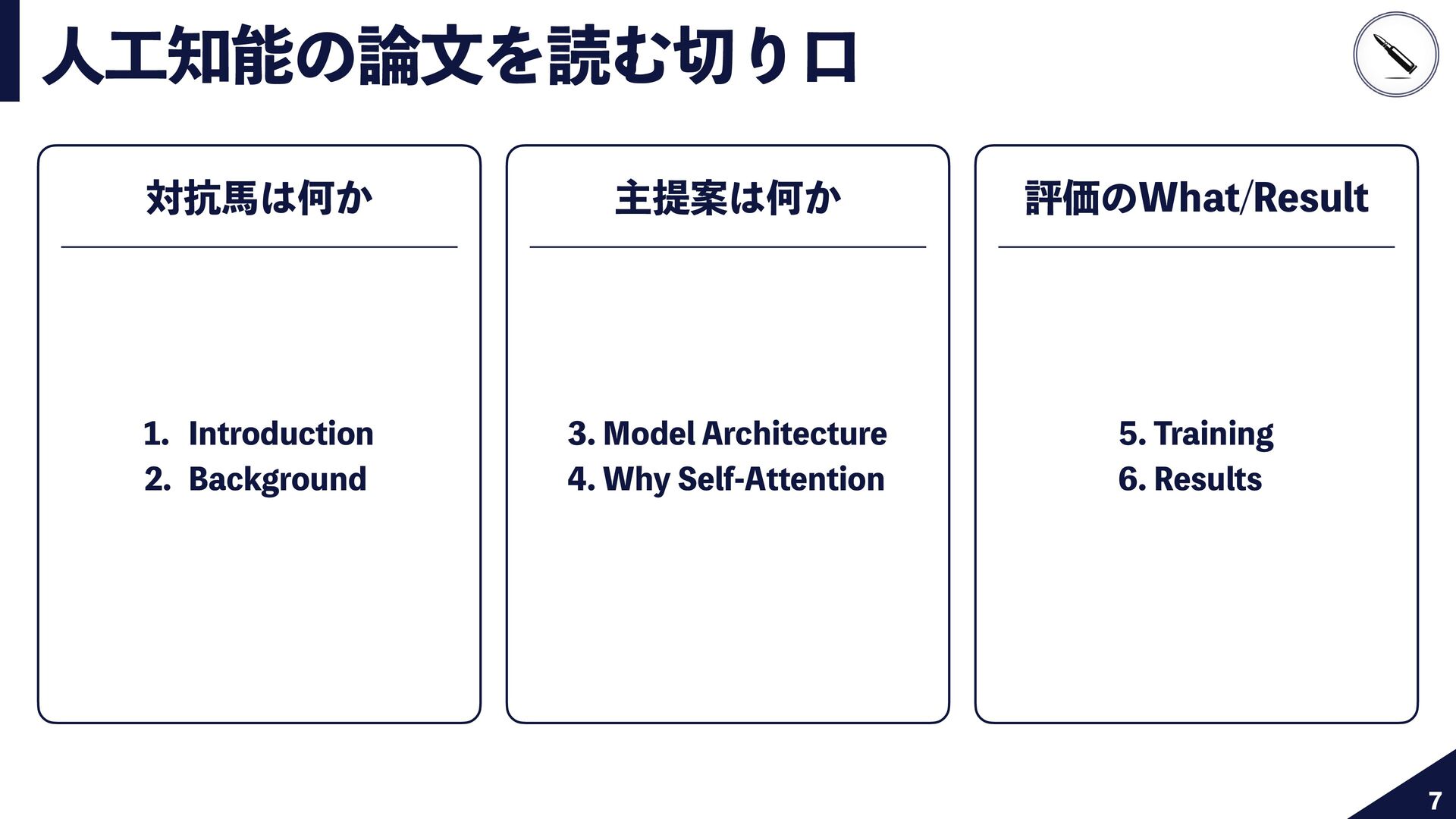 人工知能の論文を読む切り口

対抗馬は何か

1. Introduction
2. Background

主提案は何か

3. Model Architecture
4. Why Self-Attention

評価のWhat/Result

5. Training
6. Results

7